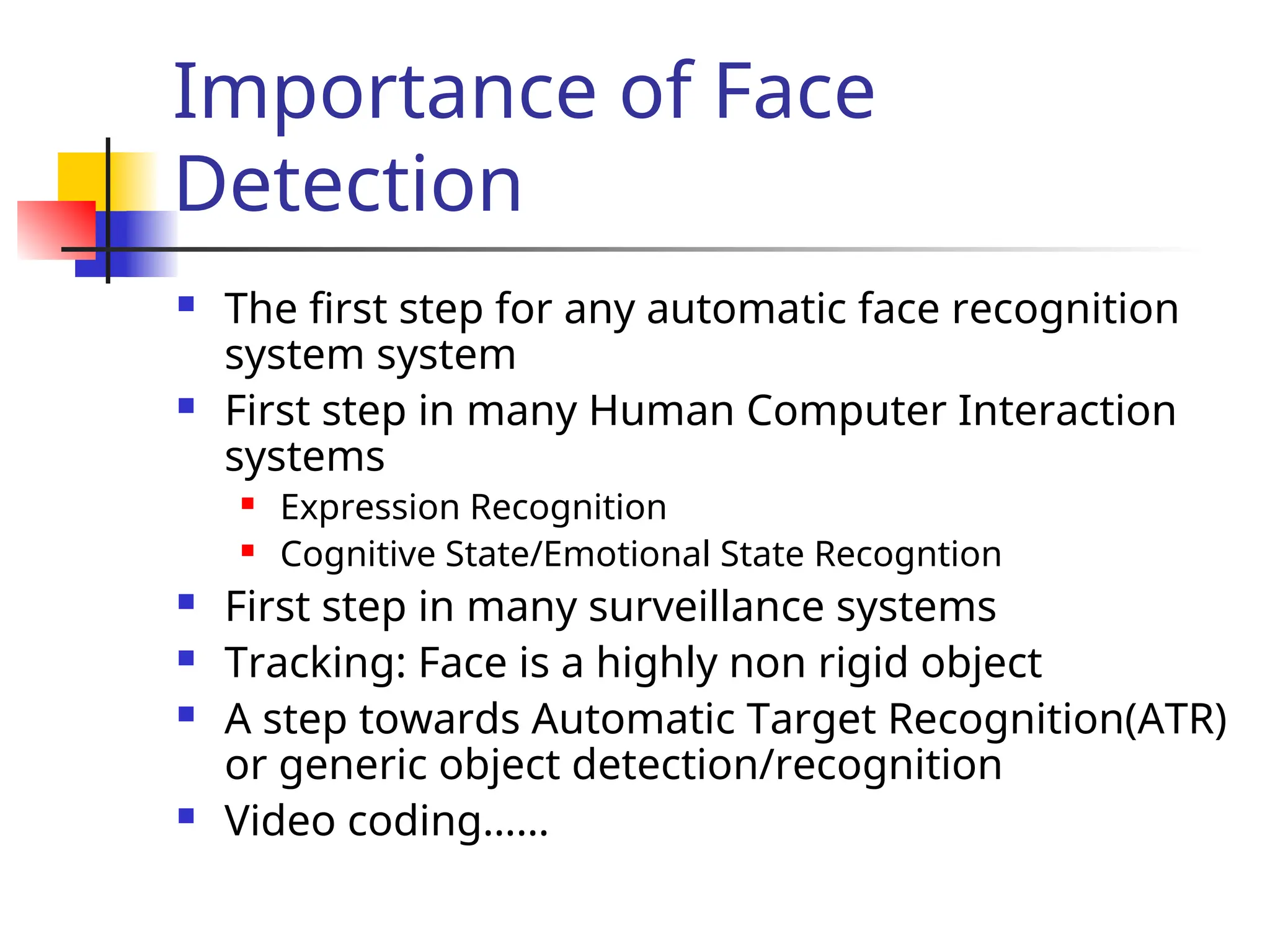 Importance of Face Detection

- The first step for any automatic face recognition system system
- First step in many Human Computer Interaction systems
  - Expression Recognition
  - Cognitive State/Emotional State Recogntion
- First step in many surveillance systems
- Tracking: Face is a highly non rigid object
- A step towards Automatic Target Recognition(ATR) or generic object detection/recognition
- Video coding……